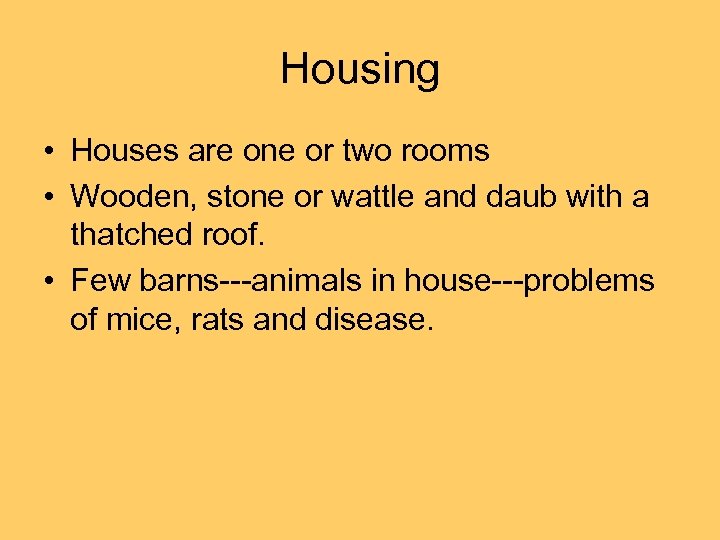 Housing

• Houses are one or two rooms
• Wooden, stone or wattle and daub with a thatched roof.
• Few barns---animals in house---problems of mice, rats and disease.